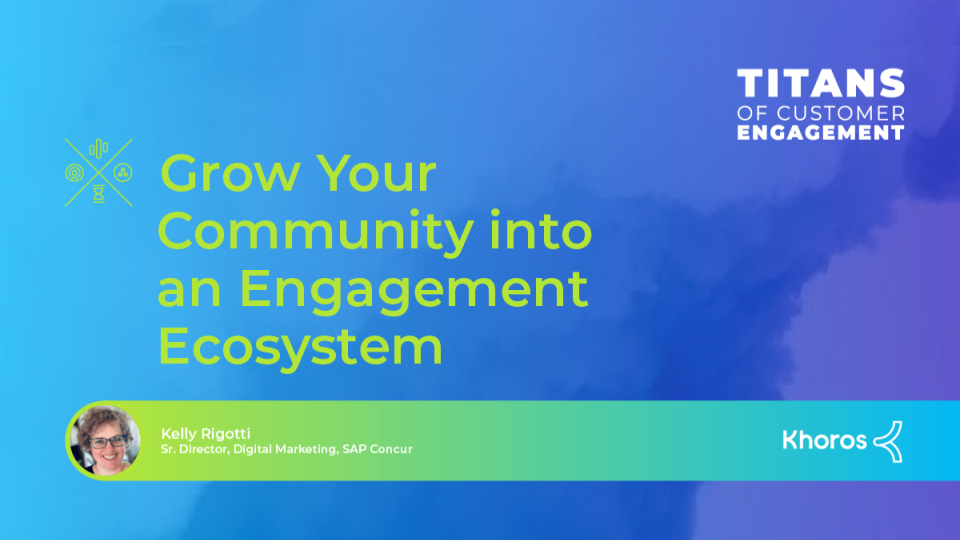 TITANS
OF CUSTOMER
ENGAGEMENT

Grow Your Community into an Engagement Ecosystem

Kelly Rigotti
Sr. Director, Digital Marketing, SAP Concur

Khoros